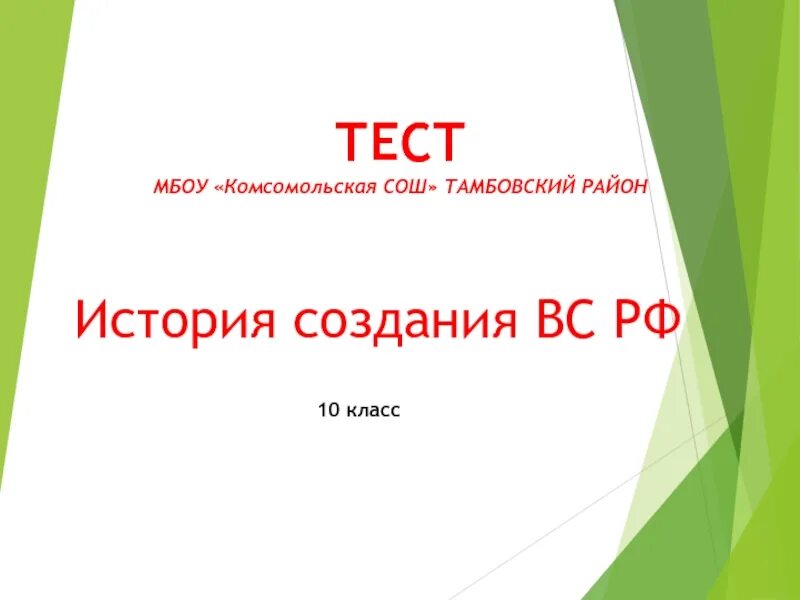 ТЕСТ
МБОУ «Комсомольская СОШ» ТАМБОВСКИЙ РАЙОН

История создания ВС РФ

10 класс